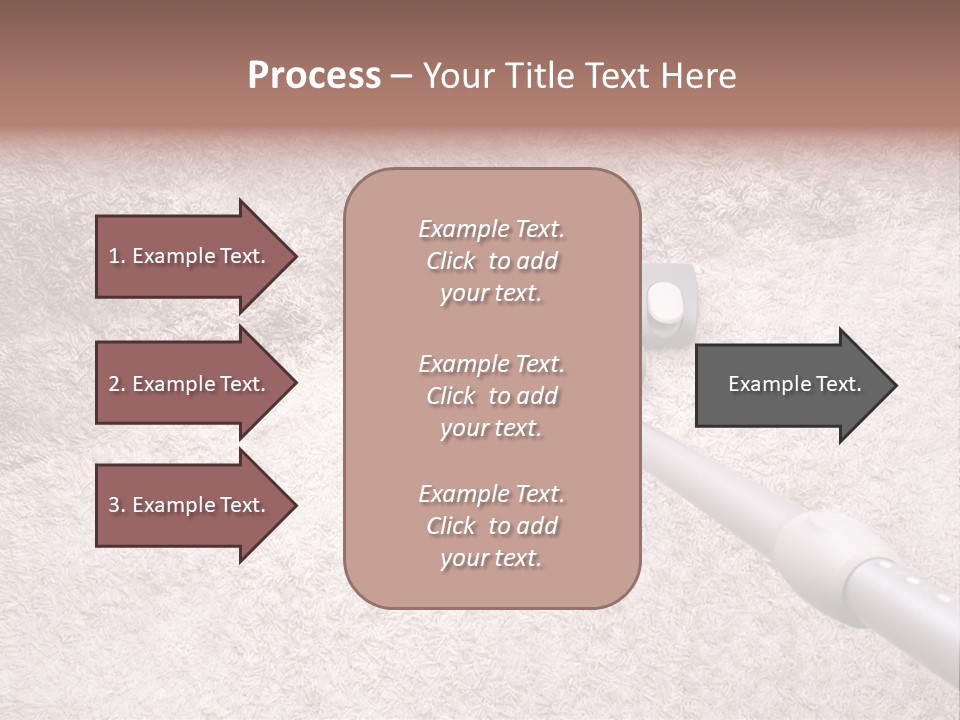 Process – Your Title Text Here

1. Example Text.

2. Example Text.

3. Example Text.

Example Text. Click to add your text.

Example Text. Click to add your text.

Example Text. Click to add your text.

Example Text.